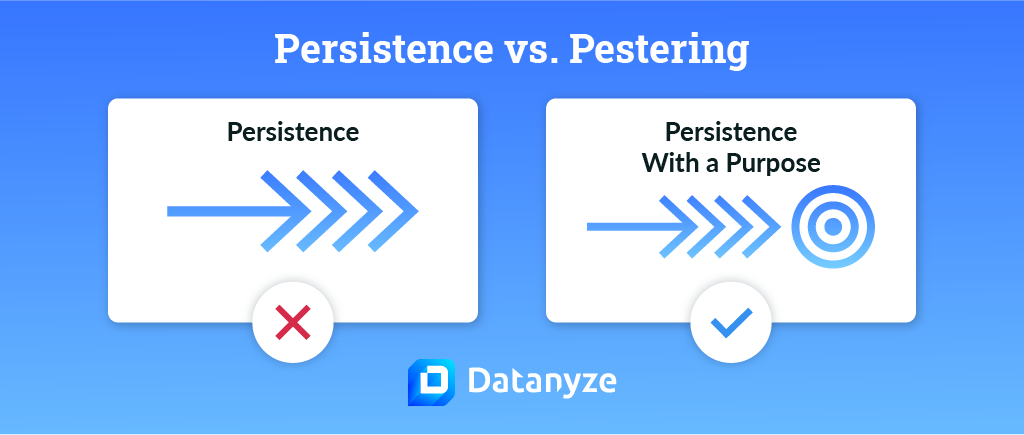 Persistence vs. Pestering

Persistence

Persistence With a Purpose

Datanyze